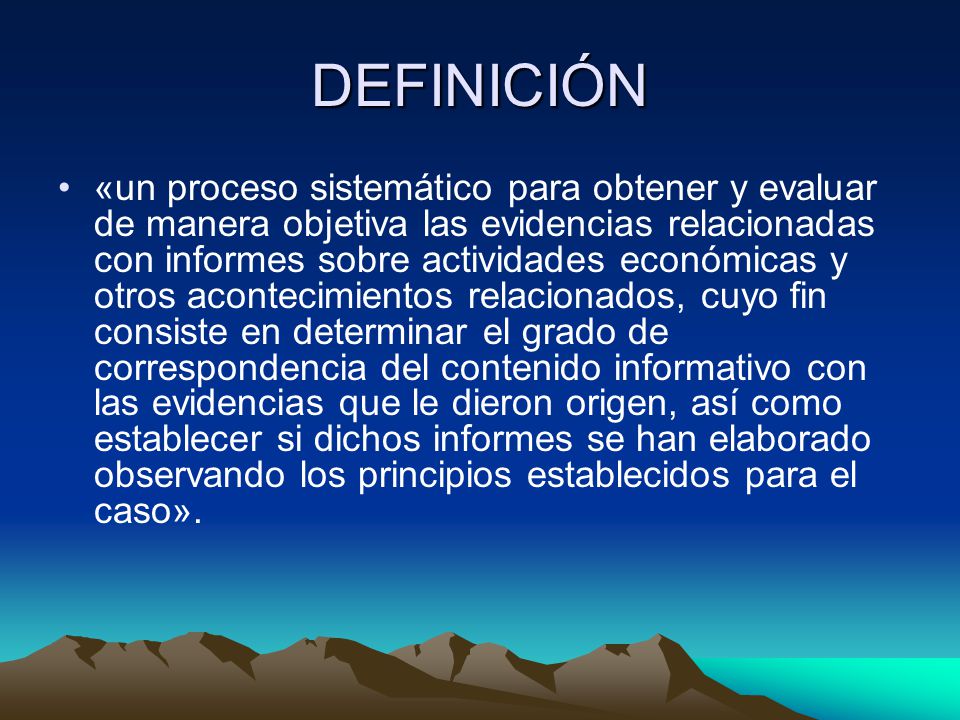 DEFINICIÓN

• «un proceso sistemático para obtener y evaluar de manera objetiva las evidencias relacionadas con informes sobre actividades económicas y otros acontecimientos relacionados, cuyo fin consiste en determinar el grado de correspondencia del contenido informativo con las evidencias que le dieron origen, así como establecer si dichos informes se han elaborado observando los principios establecidos para el caso».